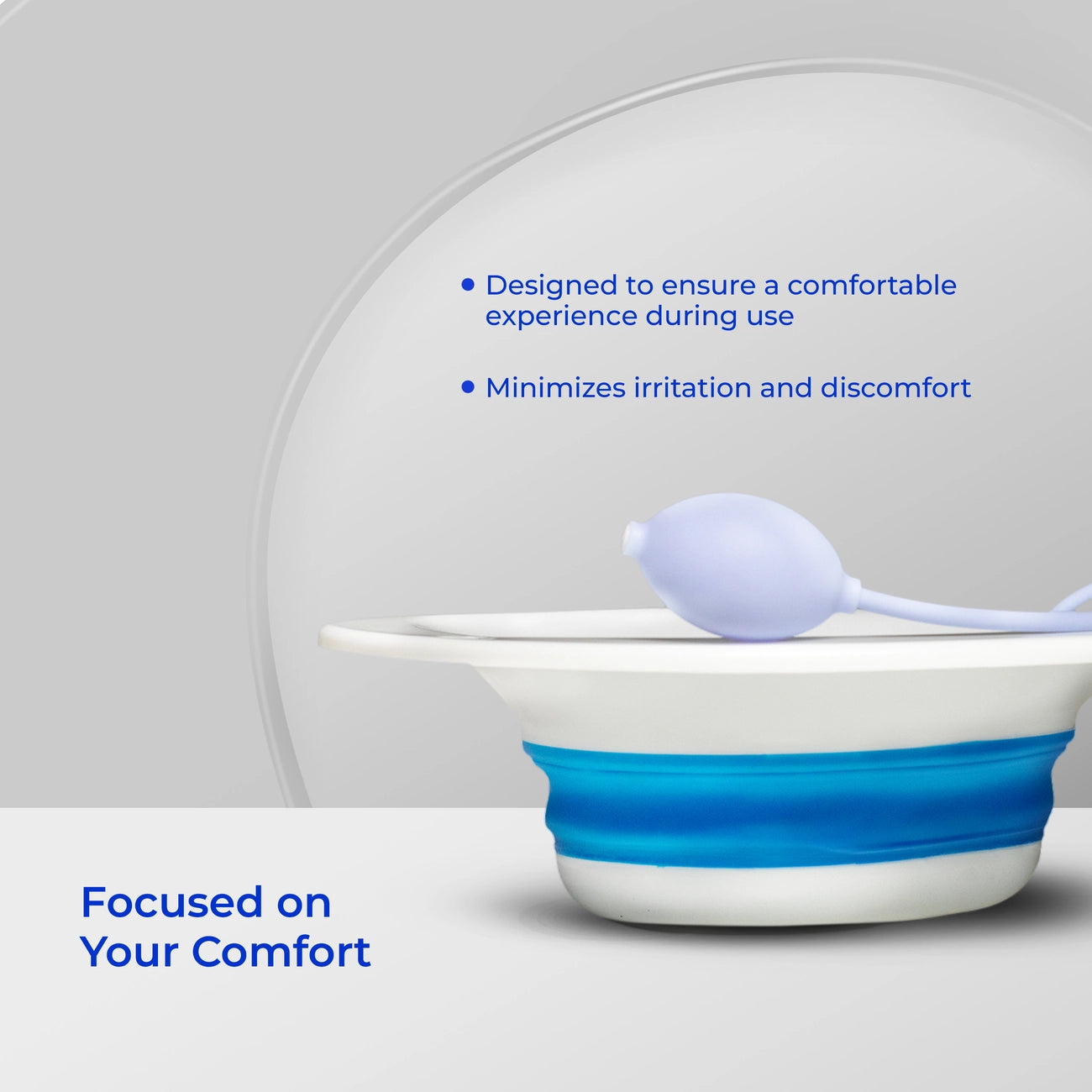 • Designed to ensure a comfortable experience during use

• Minimizes irritation and discomfort

Focused on Your Comfort